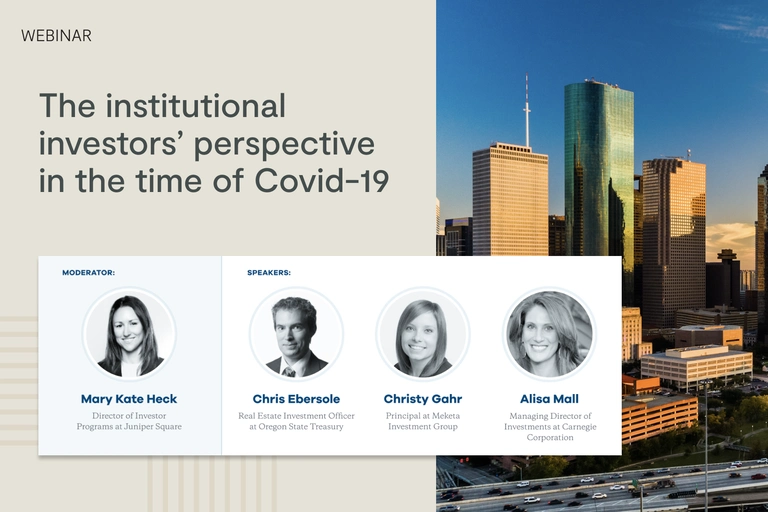 WEBINAR

The institutional investors' perspective in the time of Covid-19

MODERATOR:

Mary Kate Heck
Director of Investor Programs at Juniper Square

SPEAKERS:

Chris Ebersole
Real Estate Investment Officer at Oregon State Treasury

Christy Gahr
Principal at Meketa Investment Group

Alisa Mall
Managing Director of Investments at Carnegie Corporation